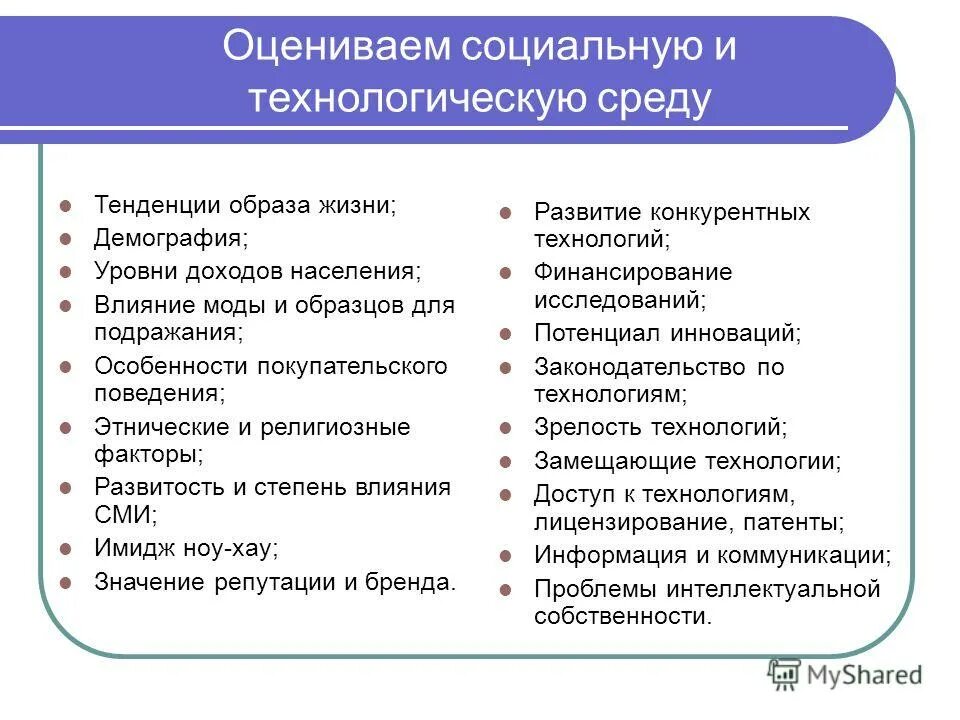 Оцениваем социальную и технологическую среду

- Тенденции образа жизни;
- Демография;
- Уровни доходов населения;
- Влияние моды и образцов для подражания;
- Особенности покупательского поведения;
- Этнические и религиозные факторы;
- Развитость и степень влияния СМИ;
- Имидж ноу-хау;
- Значение репутации и бренда.

- Развитие конкурентных технологий;
- Финансирование исследований;
- Потенциал инноваций;
- Законодательство по технологиям;
- Зрелость технологий;
- Замещающие технологии;
- Доступ к технологиям, лицензирование, патенты;
- Информация и коммуникации;
- Проблемы интеллектуальной собственности.

MyShared